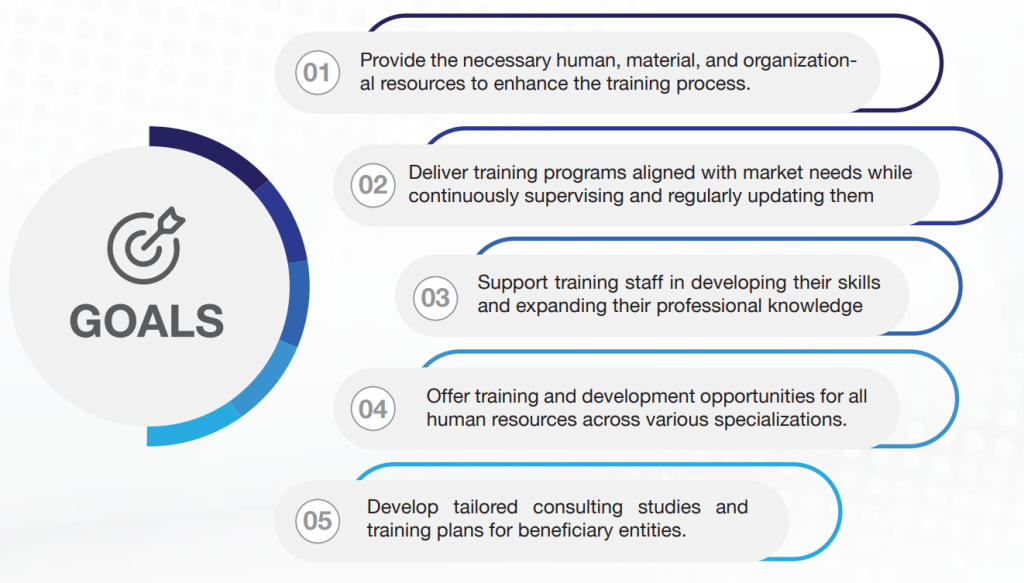 GOALS

01 Provide the necessary human, material, and organizational resources to enhance the training process.

02 Deliver training programs aligned with market needs while continuously supervising and regularly updating them

03 Support training staff in developing their skills and expanding their professional knowledge

04 Offer training and development opportunities for all human resources across various specializations.

05 Develop tailored consulting studies and training plans for beneficiary entities.